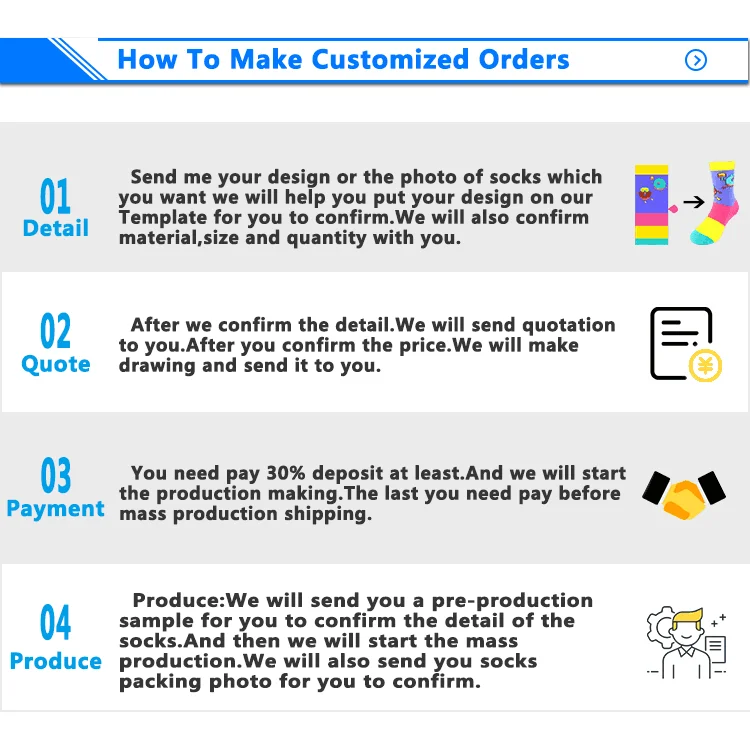 How To Make Customized Orders

01
Detail

Send me your design or the photo of socks which you want we will help you put your design on our Template for you to confirm.We will also confirm material,size and quantity with you.

02
Quote

After we confirm the detail.We will send quotation to you.After you confirm the price.We will make drawing and send it to you.

03
Payment

You need pay 30% deposit at least.And we will start the production making.The last you need pay before mass production shipping.

04
Produce

Produce:We will send you a pre-production sample for you to confirm the detail of the socks.And then we will start the mass production.We will also send you socks packing photo for you to confirm.